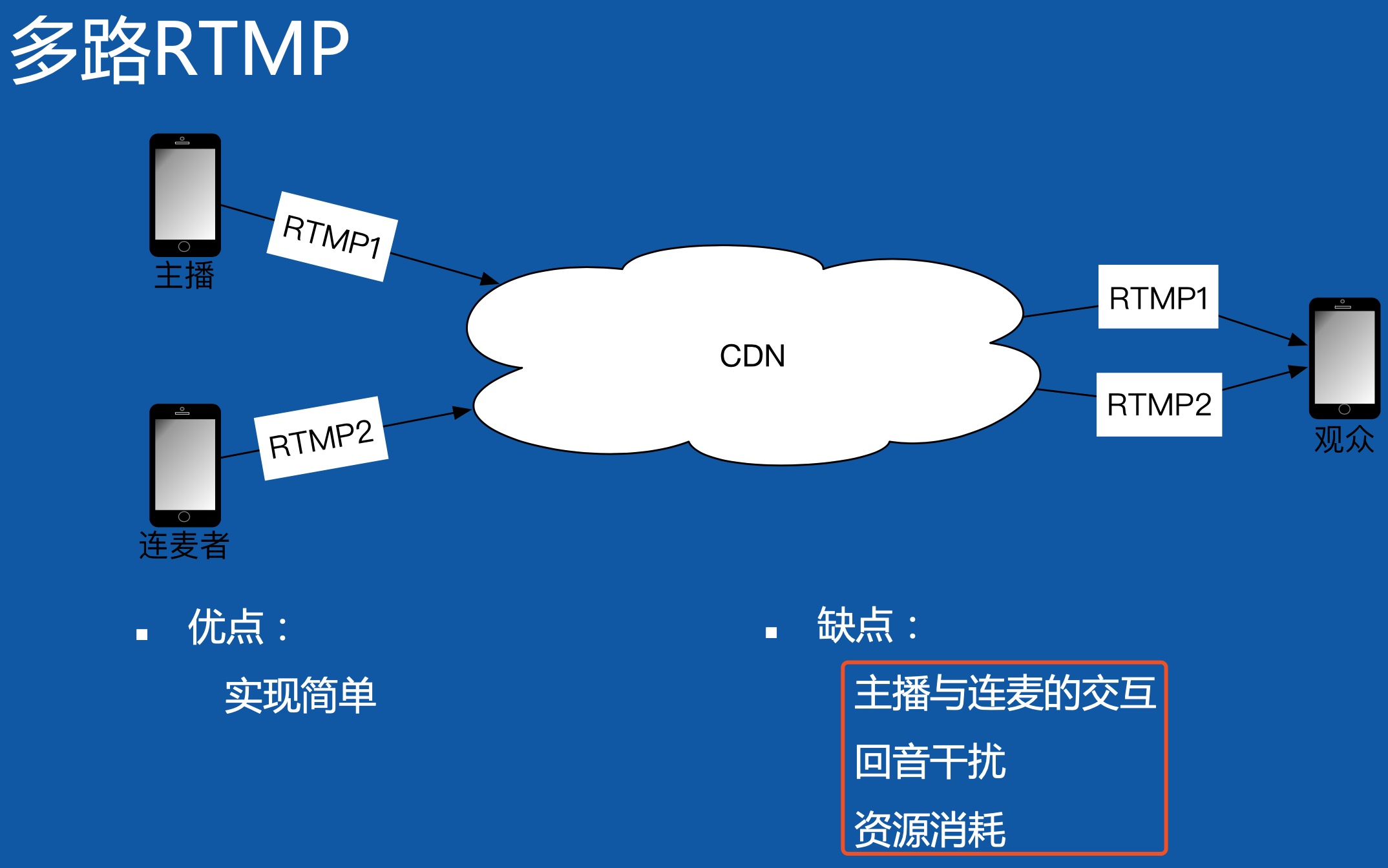 多路RTMP

主播

RTMP1

连麦者

RTMP2

CDN

RTMP1

RTMP2

观众

▪ 优点：

实现简单

▪ 缺点：

主播与连麦的交互

回音干扰

资源消耗